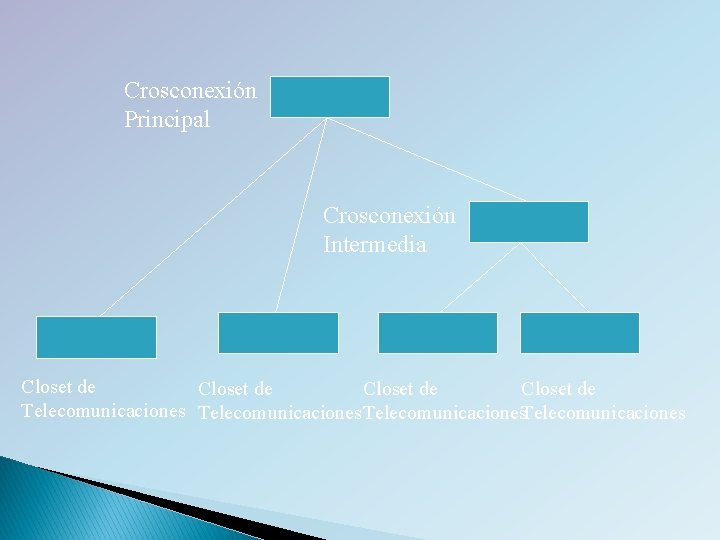 Crosconexión Principal

Crosconexión Intermedia

Closet de Telecomunicaciones

Closet de Telecomunicaciones

Closet de Telecomunicaciones

Closet de Telecomunicaciones